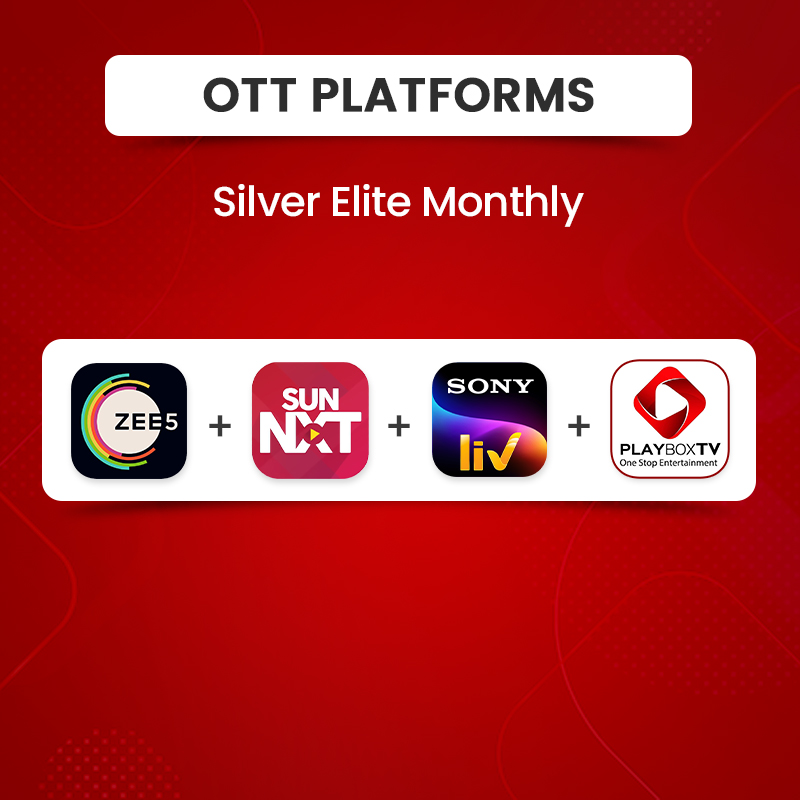 OTT PLATFORMS

Silver Elite Monthly

ZEE5 + SUN NXT + SONY liv + PLAYBOXTV One Stop Entertainment